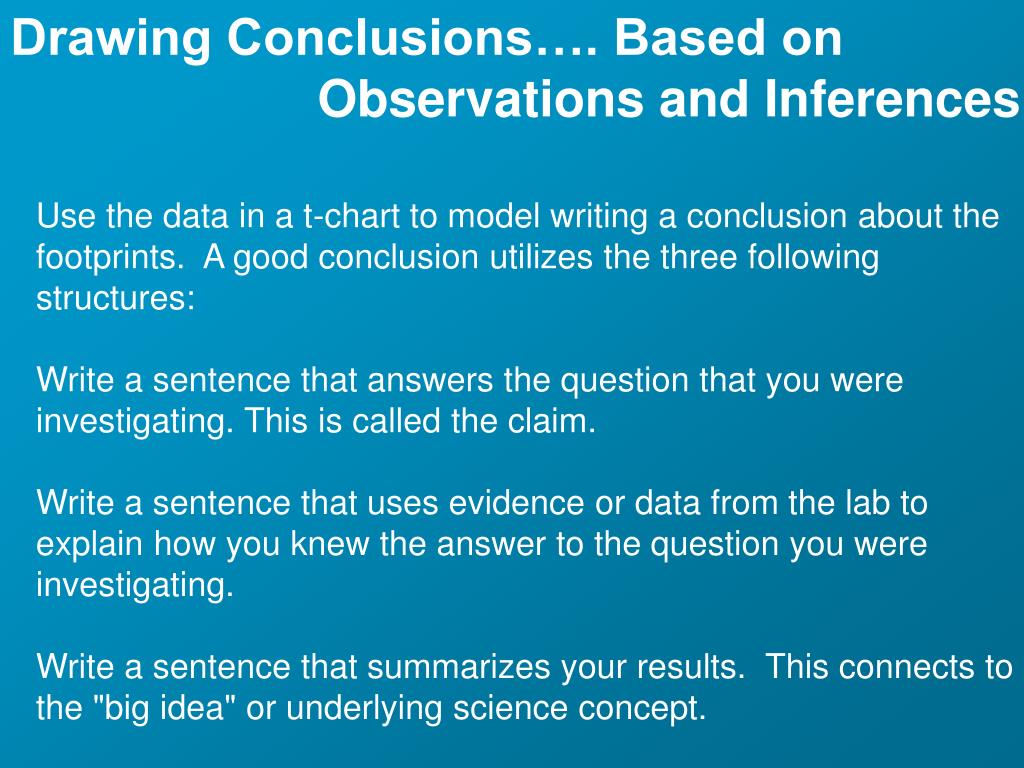 Drawing Conclusions…. Based on Observations and Inferences

Use the data in a t-chart to model writing a conclusion about the footprints. A good conclusion utilizes the three following structures:

Write a sentence that answers the question that you were investigating. This is called the claim.

Write a sentence that uses evidence or data from the lab to explain how you knew the answer to the question you were investigating.

Write a sentence that summarizes your results. This connects to the "big idea" or underlying science concept.